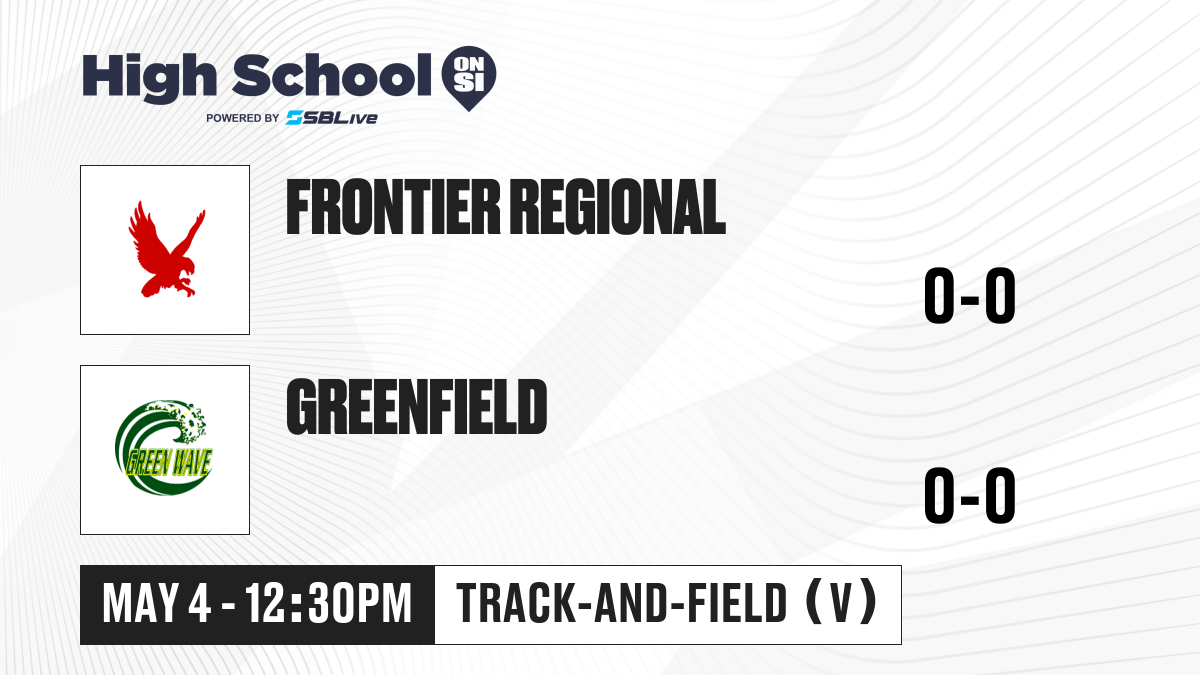 High School ON SI
POWERED BY SBLive

FRONTIER REGIONAL

0-0

GREEN WAVE

GREENFIELD

0-0

MAY 4 - 12:30PM

TRACK-AND-FIELD (V)